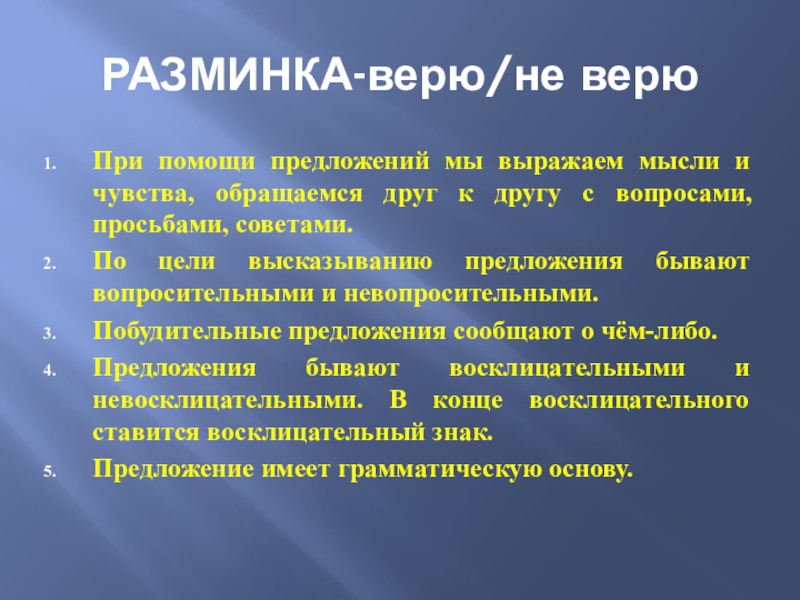 РАЗМИНКА-верю/не верю

1. При помощи предложений мы выражаем мысли и чувства, обращаемся друг к другу с вопросами, просьбами, советами.

2. По цели высказыванию предложения бывают вопросительными и невопросительными.

3. Побудительные предложения сообщают о чём-либо.

4. Предложения бывают восклицательными и невосклицательными. В конце восклицательного ставится восклицательный знак.

5. Предложение имеет грамматическую основу.